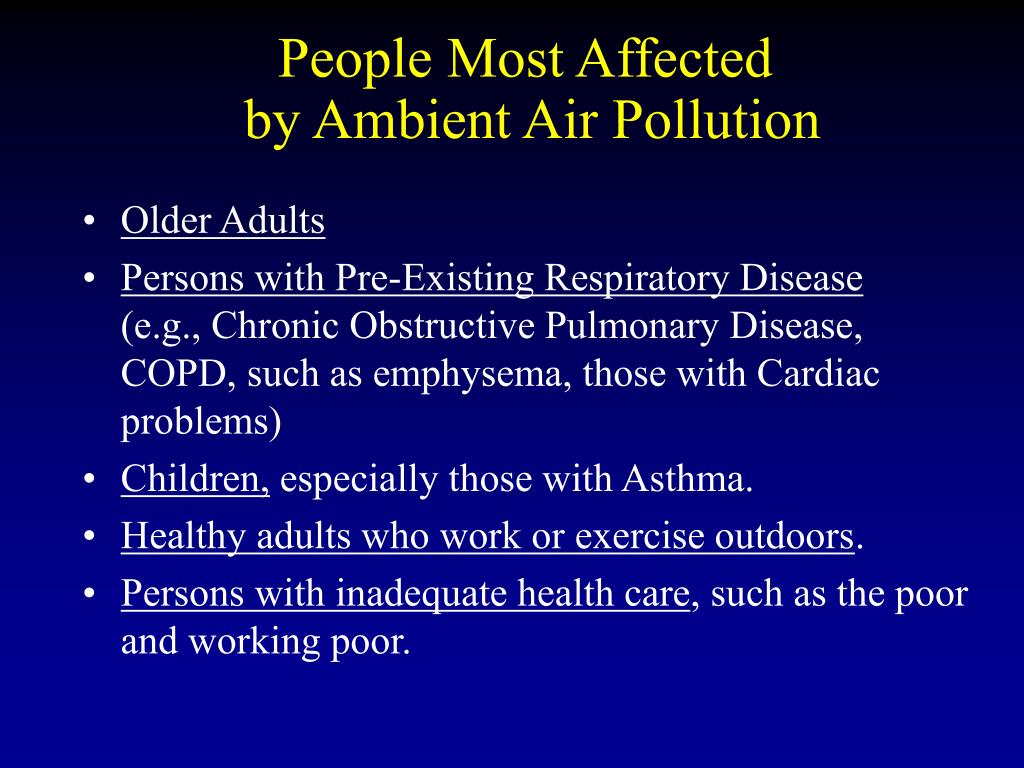 People Most Affected by Ambient Air Pollution

• Older Adults
• Persons with Pre-Existing Respiratory Disease (e.g., Chronic Obstructive Pulmonary Disease, COPD, such as emphysema, those with Cardiac problems)
• Children, especially those with Asthma.
• Healthy adults who work or exercise outdoors.
• Persons with inadequate health care, such as the poor and working poor.